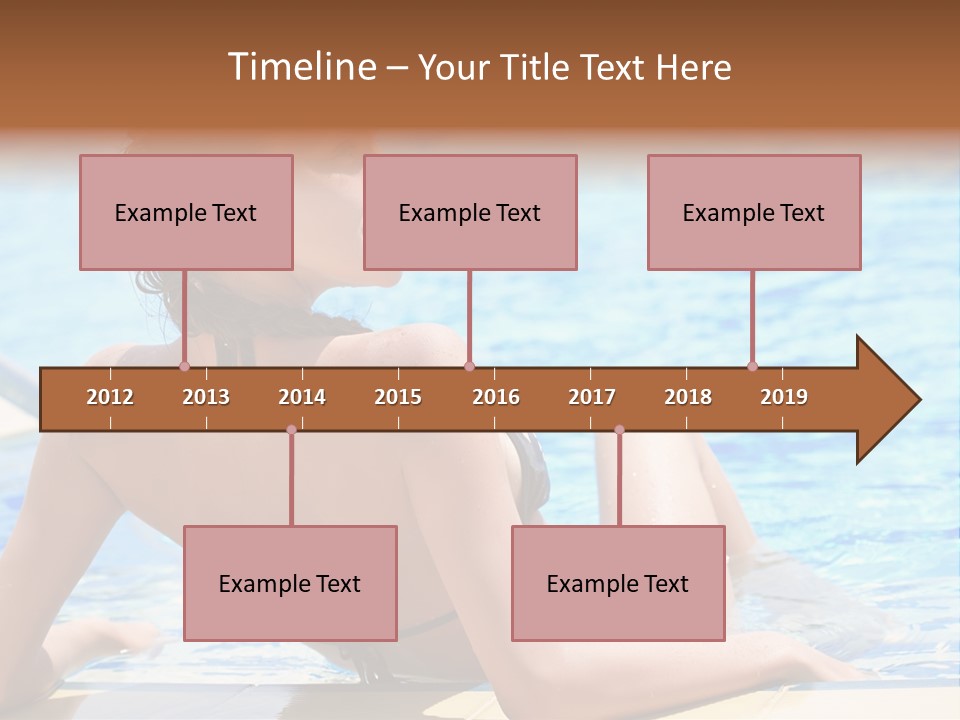 Timeline – Your Title Text Here

Example Text

Example Text

Example Text

2012 2013 2014 2015 2016 2017 2018 2019

Example Text

Example Text